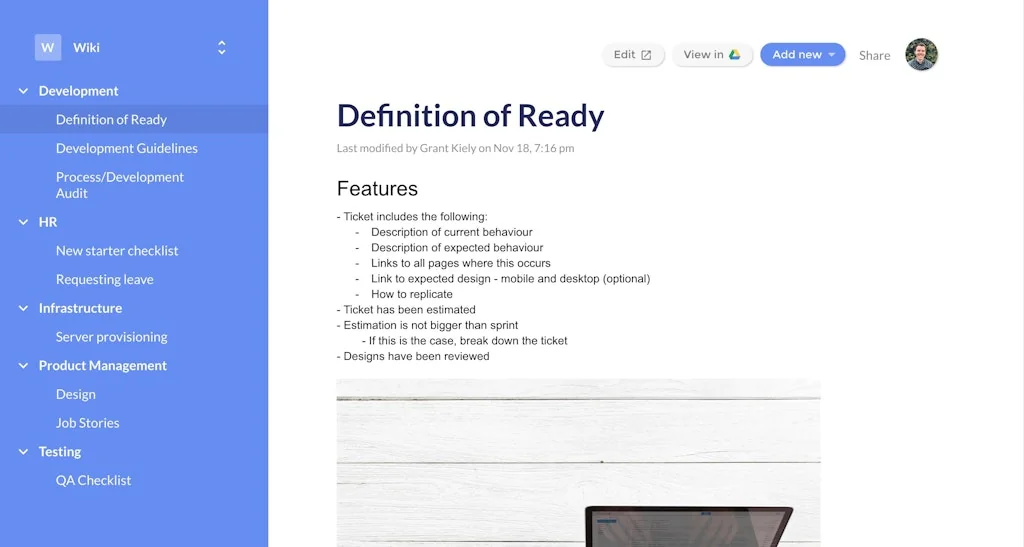 W Wiki

Development
Definition of Ready
Development Guidelines
Process/Development Audit
HR
New starter checklist
Requesting leave
Infrastructure
Server provisioning
Product Management
Design
Job Stories
Testing
QA Checklist

Edit View in Add new Share

Definition of Ready

Last modified by Grant Kiely on Nov 18, 7:16 pm

Features

- Ticket includes the following:
- Description of current behaviour
- Description of expected behaviour
- Links to all pages where this occurs
- Link to expected design - mobile and desktop (optional)
- How to replicate
- Ticket has been estimated
- Estimation is not bigger than sprint
- If this is the case, break down the ticket
- Designs have been reviewed